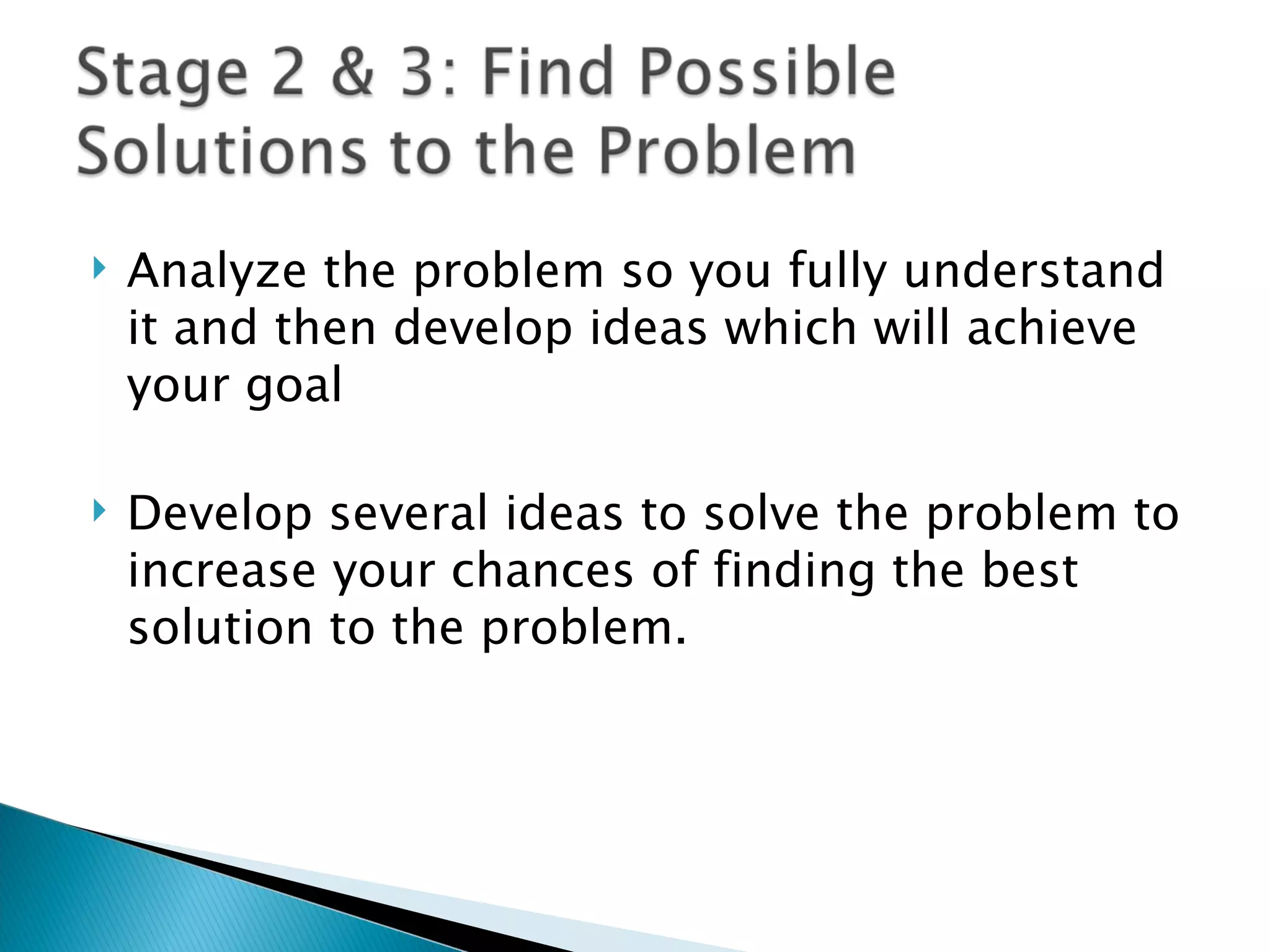 Stage 2 & 3: Find Possible Solutions to the Problem

Analyze the problem so you fully understand it and then develop ideas which will achieve your goal

Develop several ideas to solve the problem to increase your chances of finding the best solution to the problem.